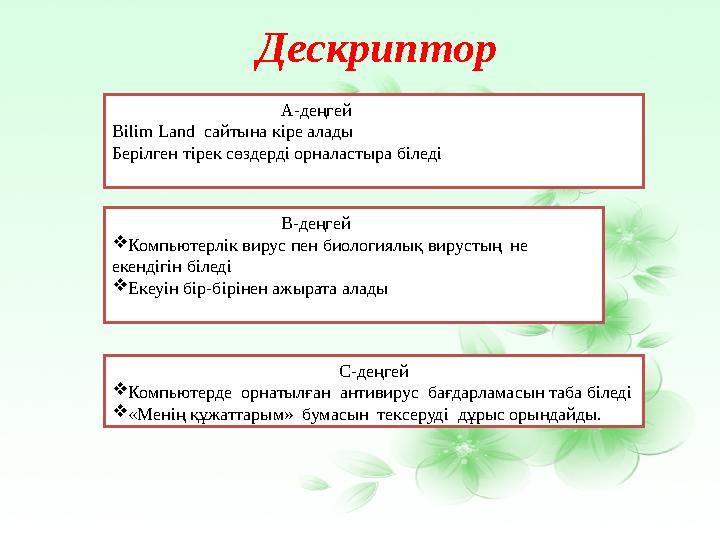 Дескриптор

А-деңгей
Bilim Land сайтына кіре алады
Берілген тірек сөздерді орналастыра біледі

В-деңгей
❖Компьютерлік вирус пен биологиялық вирустың не екендігін біледі
❖Екеуін бір-бірінен ажырата алады

С-деңгей
❖Компьютерде орнатылған антивирус бағдарламасын таба біледі
❖«Менің құжаттарым» бумасын тексеруді дұрыс орындайды.